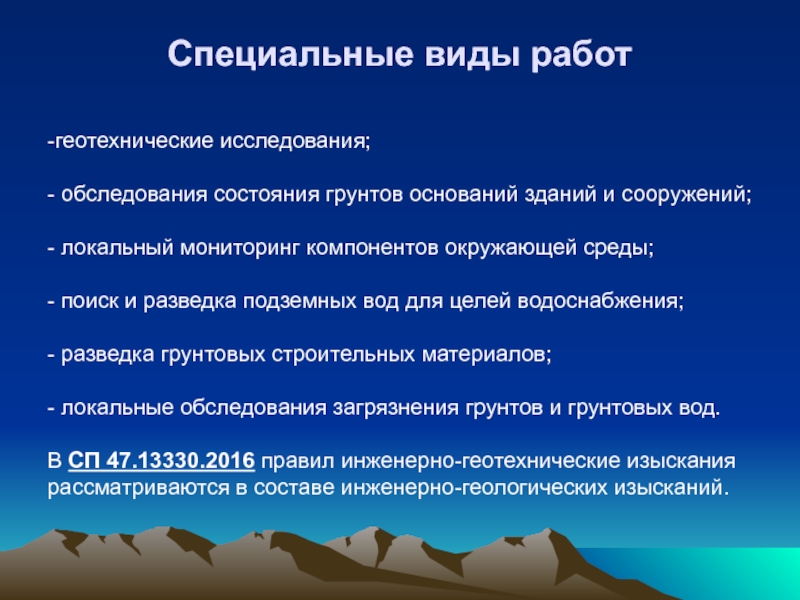 Специальные виды работ

-геотехнические исследования;

- обследования состояния грунтов оснований зданий и сооружений;

- локальный мониторинг компонентов окружающей среды;

- поиск и разведка подземных вод для целей водоснабжения;

- разведка грунтовых строительных материалов;

- локальные обследования загрязнения грунтов и грунтовых вод.

В СП 47.13330.2016 правил инженерно-геотехнические изыскания рассматриваются в составе инженерно-геологических изысканий.